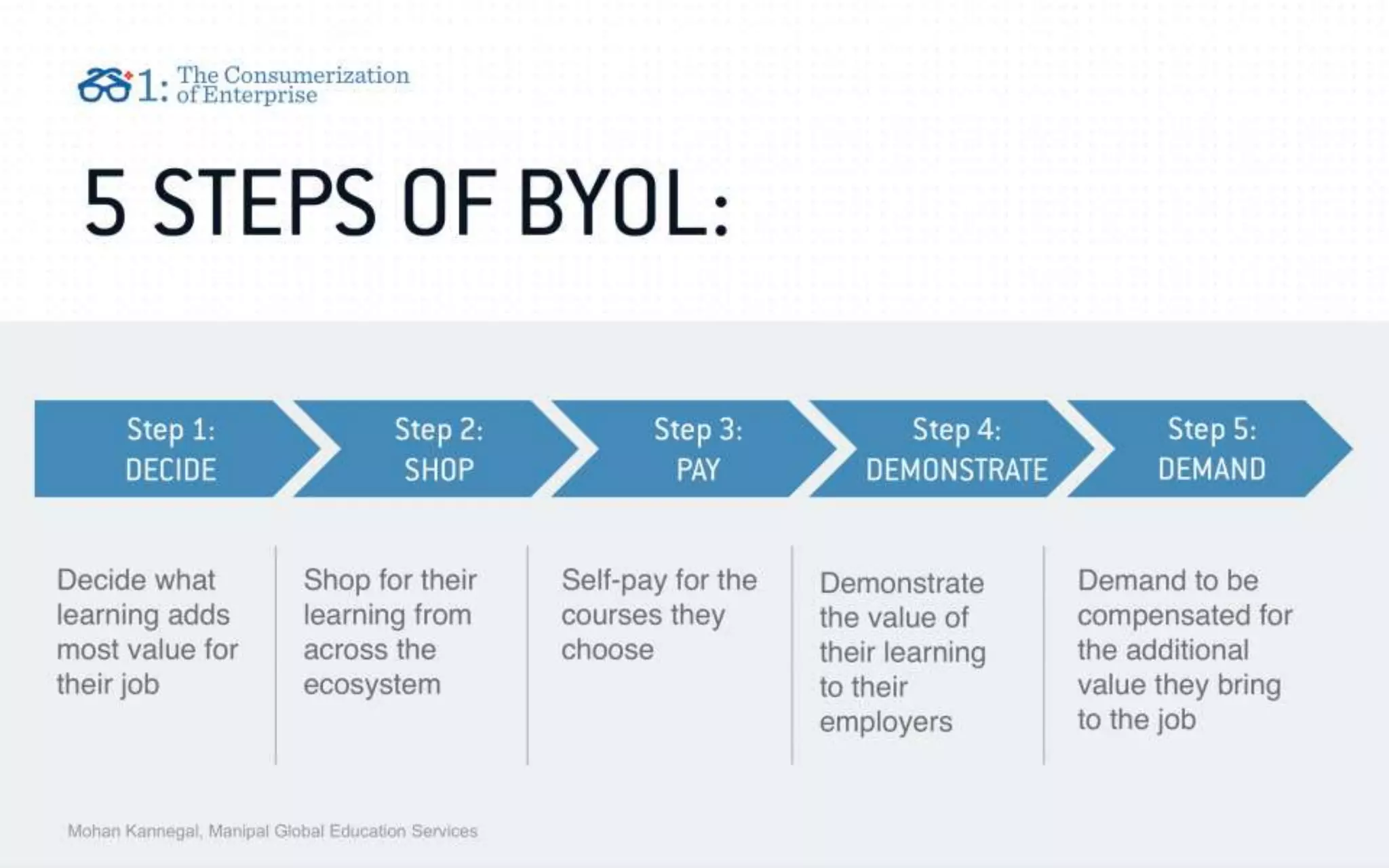 1: The Consumerization of Enterprise

5 STEPS OF BYOL:

Step 1: DECIDE

Step 2: SHOP

Step 3: PAY

Step 4: DEMONSTRATE

Step 5: DEMAND

Decide what learning adds most value for their job

Shop for their learning from across the ecosystem

Self-pay for the courses they choose

Demonstrate the value of their learning to their employers

Demand to be compensated for the additional value they bring to the job

Mohan Kannegal, Manipal Global Education Services